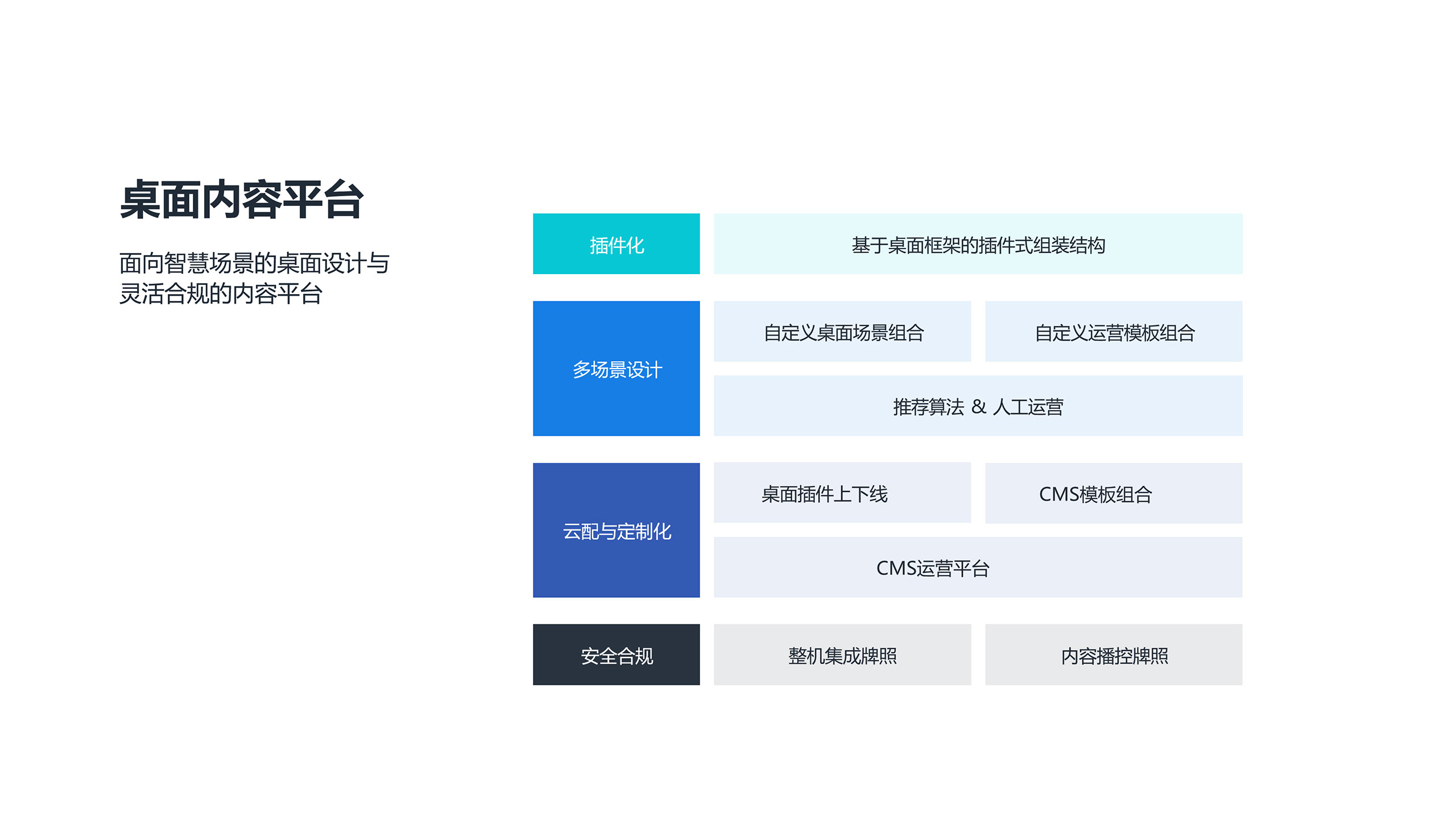 桌面内容平台

面向智慧场景的桌面设计与灵活合规的内容平台

插件化

基于桌面框架的插件式组装结构

多场景设计

自定义桌面场景组合

自定义运营模板组合

推荐算法 & 人工运营

云配与定制化

桌面插件上下线

CMS模板组合

CMS运营平台

安全合规

整机集成牌照

内容播控牌照